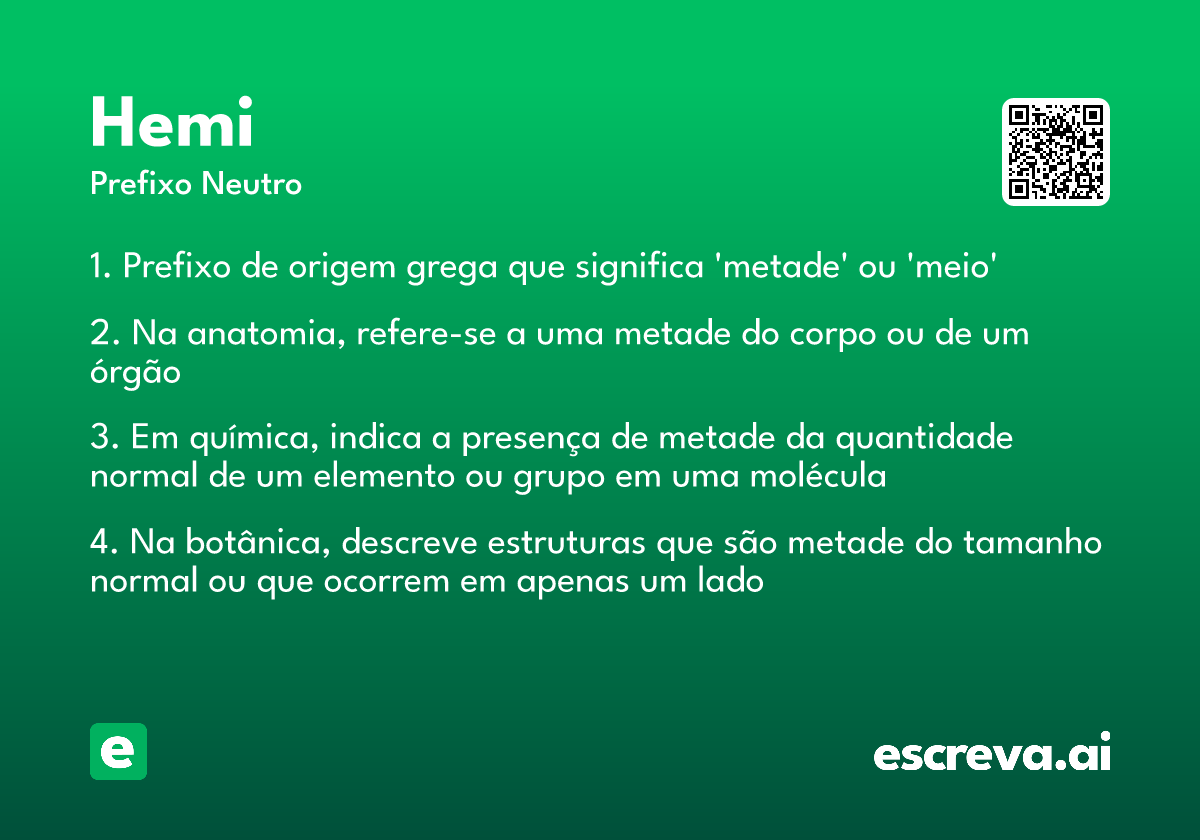 Hemi
Prefixo Neutro

1. Prefixo de origem grega que significa 'metade' ou 'meio'

2. Na anatomia, refere-se a uma metade do corpo ou de um órgão

3. Em química, indica a presença de metade da quantidade normal de um elemento ou grupo em uma molécula

4. Na botânica, descreve estruturas que são metade do tamanho normal ou que ocorrem em apenas um lado

e

escreva.ai